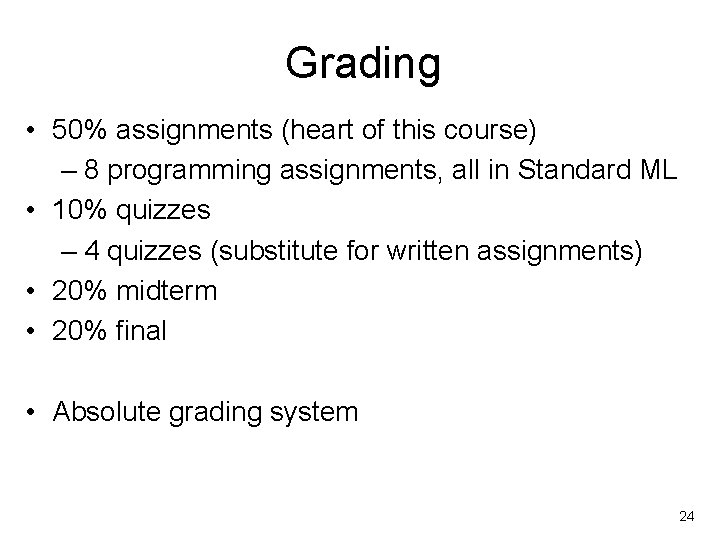 Grading

• 50% assignments (heart of this course)
– 8 programming assignments, all in Standard ML
• 10% quizzes
– 4 quizzes (substitute for written assignments)
• 20% midterm
• 20% final

• Absolute grading system

24